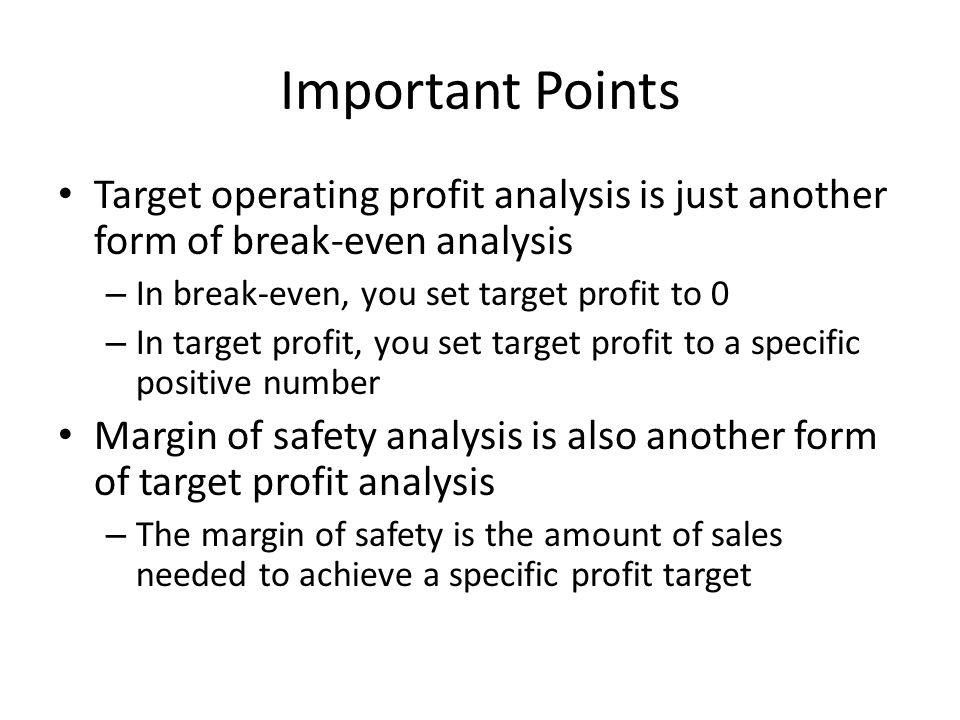 Important Points

• Target operating profit analysis is just another form of break-even analysis
– In break-even, you set target profit to 0
– In target profit, you set target profit to a specific positive number

• Margin of safety analysis is also another form of target profit analysis
– The margin of safety is the amount of sales needed to achieve a specific profit target